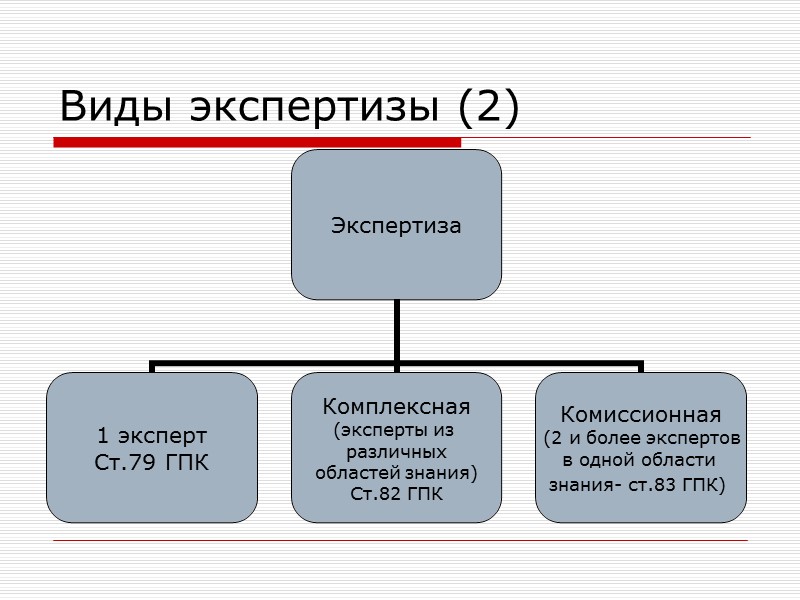 Виды экспертизы (2)

Экспертиза

1 эксперт
Ст.79 ГПК

Комплексная
(эксперты из различных областей знания)
Ст.82 ГПК

Комиссионная
(2 и более экспертов в одной области знания- ст.83 ГПК)